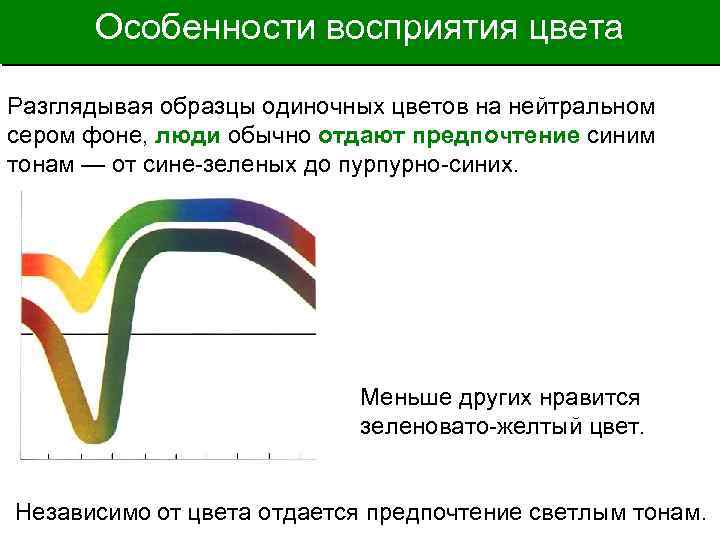 Особенности восприятия цвета

Разглядывая образцы одиночных цветов на нейтральном сером фоне, люди обычно отдают предпочтение синим тонам — от сине-зеленых до пурпурно-синих.

Меньше других нравится зеленовато-желтый цвет.

Независимо от цвета отдается предпочтение светлым тонам.